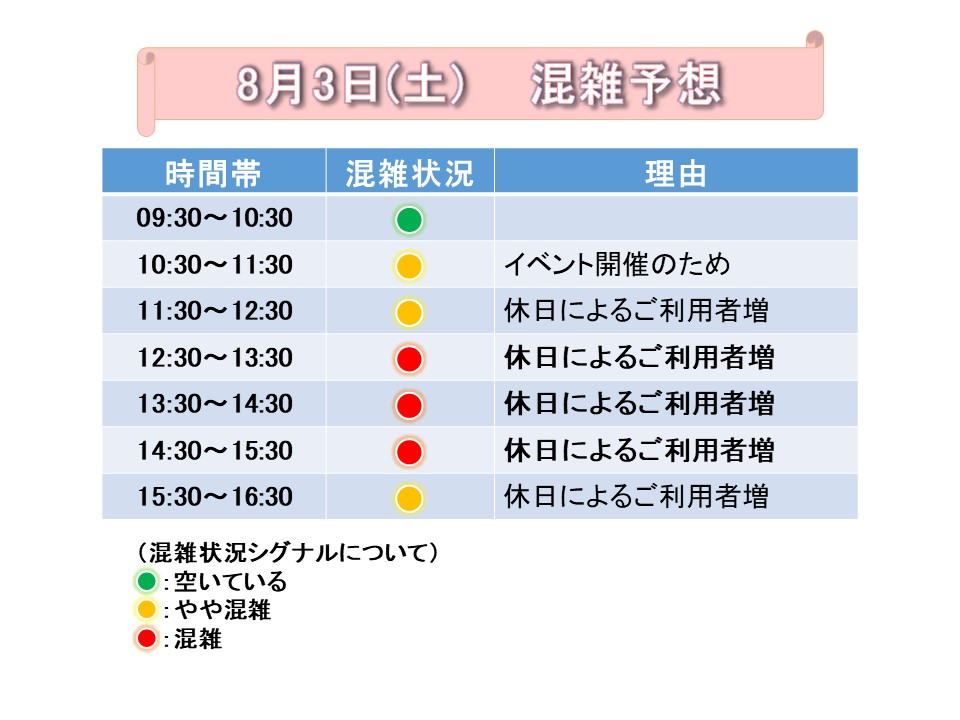 8月3日(土)　混雑予想

| 時間帯 | 混雑状況 | 理由 |
|---|---|---|
| 09:30～10:30 | | |
| 10:30～11:30 | | イベント開催のため |
| 11:30～12:30 | | 休日によるご利用者増 |
| 12:30～13:30 | | 休日によるご利用者増 |
| 13:30～14:30 | | 休日によるご利用者増 |
| 14:30～15:30 | | 休日によるご利用者増 |
| 15:30～16:30 | | 休日によるご利用者増 |

(混雑状況シグナルについて)
:空いている
:やや混雑
:混雑